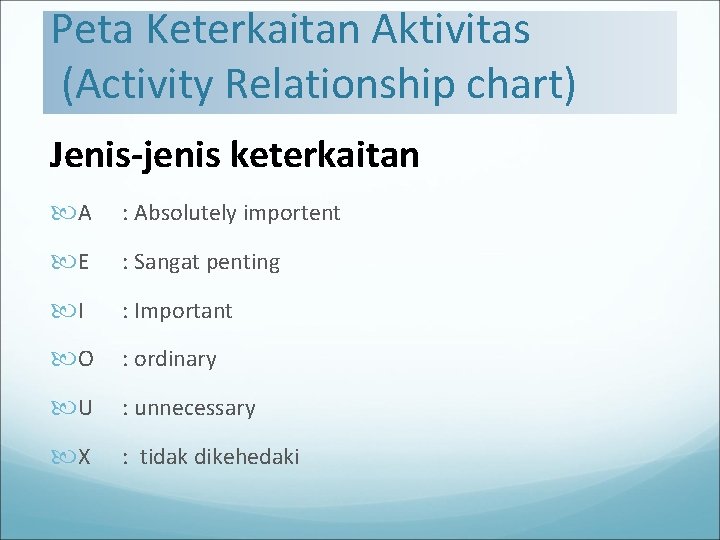 Peta Keterkaitan Aktivitas (Activity Relationship chart)

Jenis-jenis keterkaitan

A : Absolutely importent

E : Sangat penting

I : Important

O : ordinary

U : unnecessary

X : tidak dikehedaki